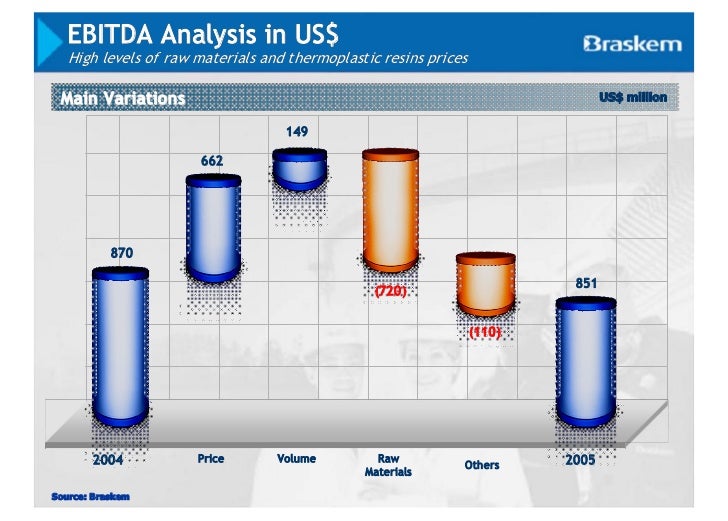 EBITDA Analysis in US$
High levels of raw materials and thermoplastic resins prices

Braskem

Main Variations

US$ million

870

662

149

(720)

(110)

851

2004

Price

Volume

Raw Materials

Others

2005

Source: Braskem